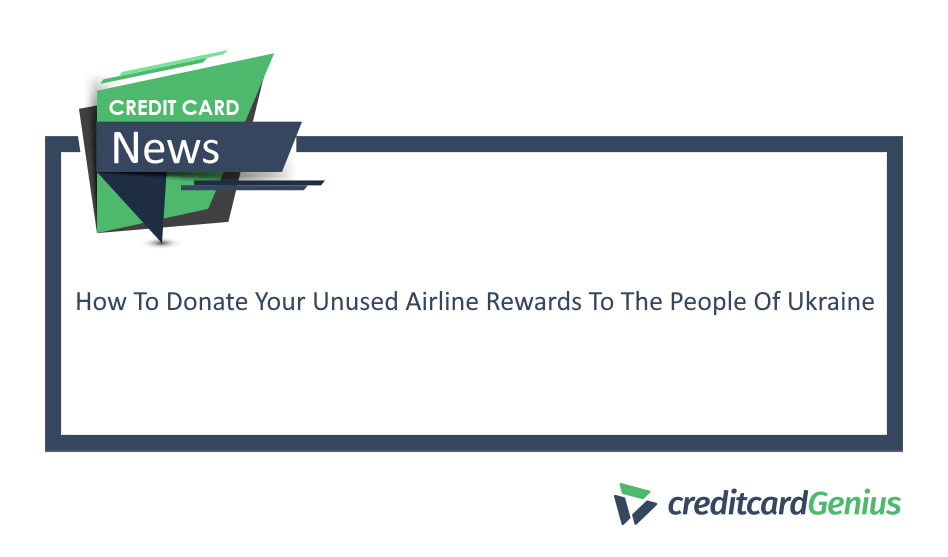 CREDIT CARD
News

How To Donate Your Unused Airline Rewards To The People Of Ukraine

creditcardGenius